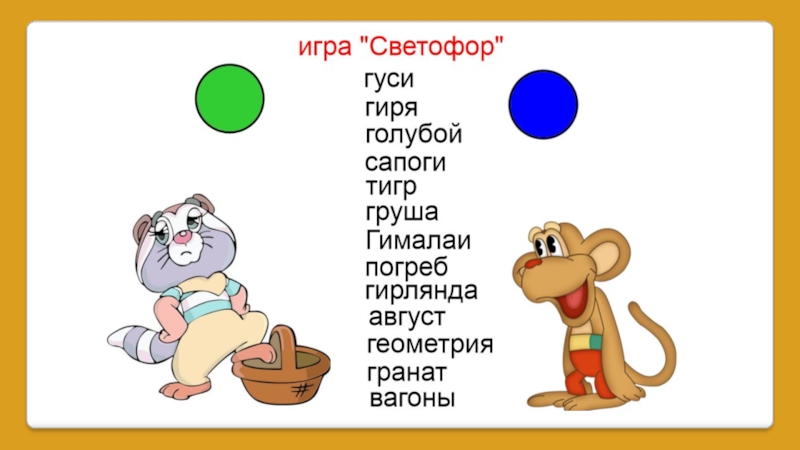 игра "Светофор"

гуси
гиря
голубой
сапоги
тигр
груша
Гималаи
погреб
гирлянда
август
геометрия
гранат
вагоны